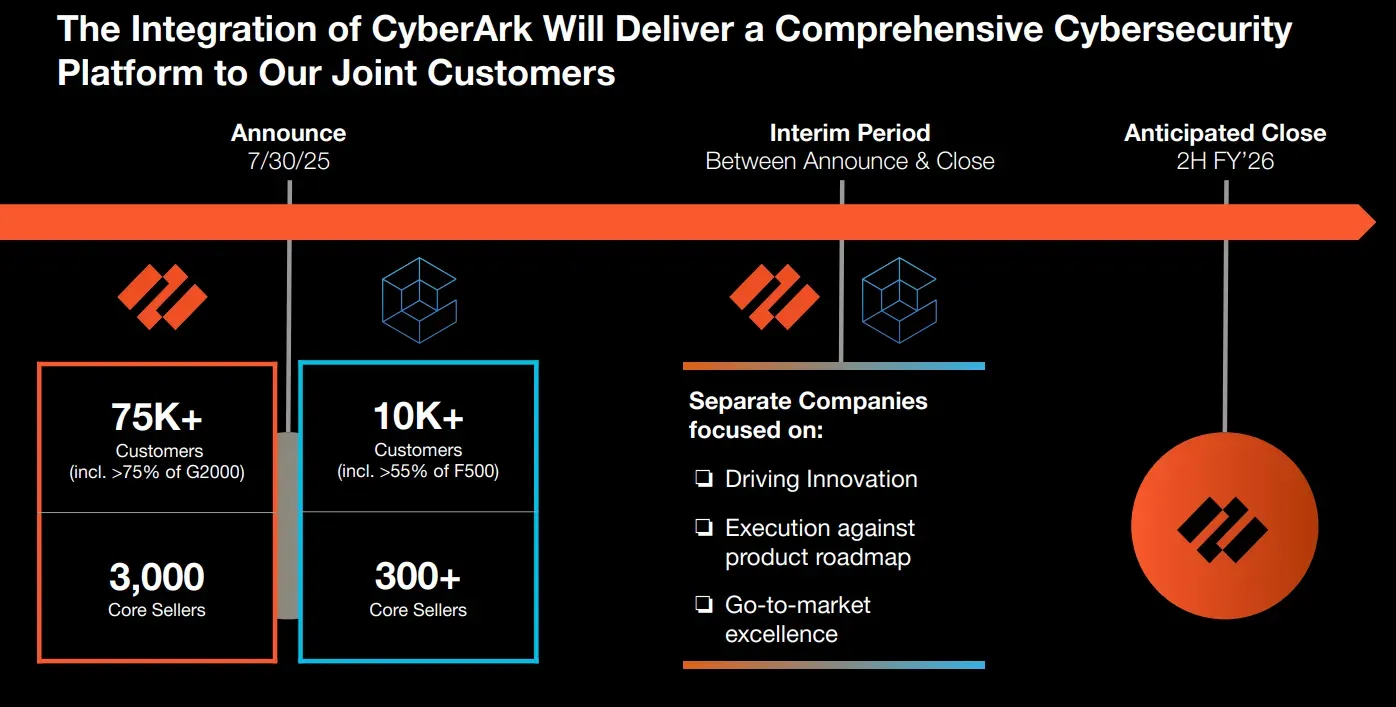 The Integration of CyberArk Will Deliver a Comprehensive Cybersecurity Platform to Our Joint Customers

Announce
7/30/25

Interim Period
Between Announce & Close

Anticipated Close
2H FY'26

75K+
Customers
(incl. >75% of G2000)

3,000
Core Sellers

10K+
Customers
(incl. >55% of F500)

300+
Core Sellers

Separate Companies focused on:

❏ Driving Innovation

❏ Execution against product roadmap

❏ Go-to-market excellence